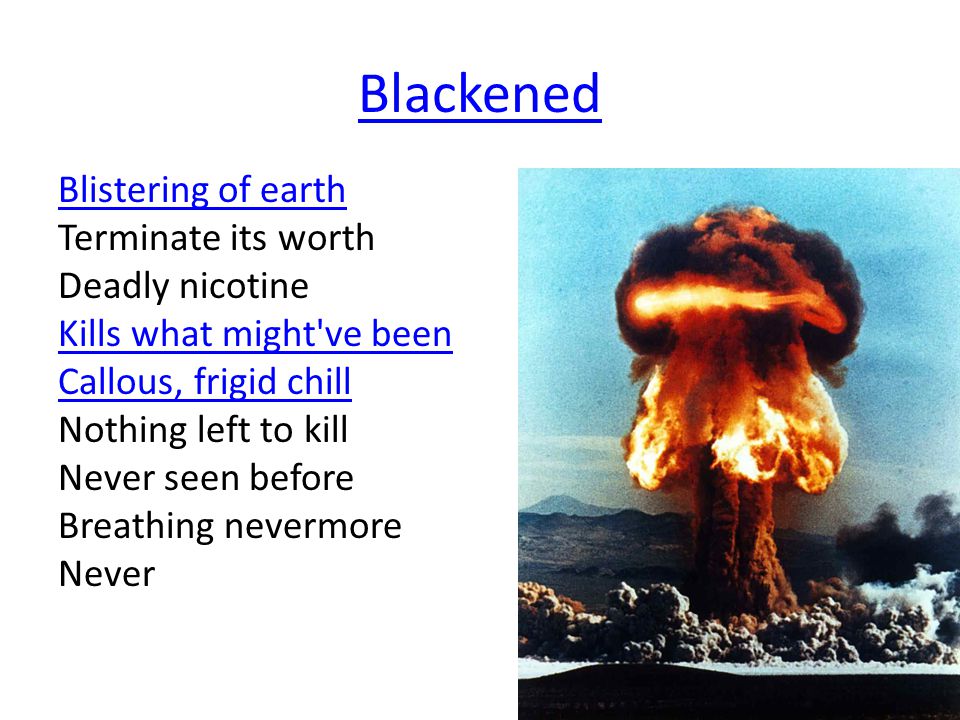 Blackened

Blistering of earth
Terminate its worth
Deadly nicotine
Kills what might've been
Callous, frigid chill
Nothing left to kill
Never seen before
Breathing nevermore
Never